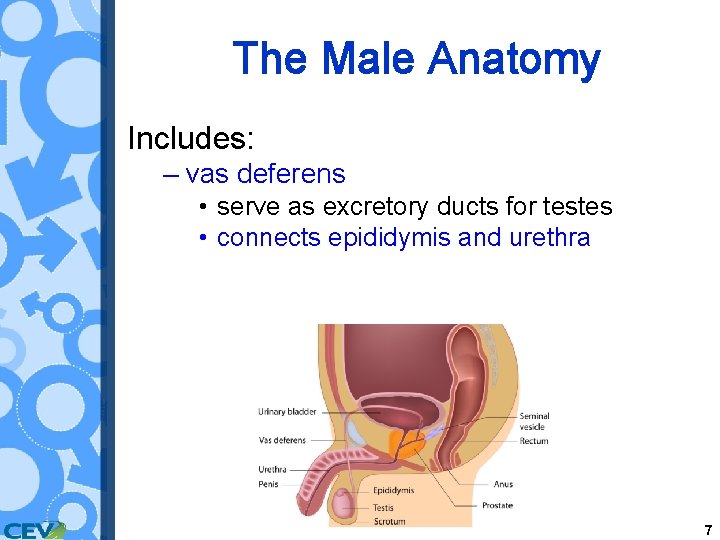 The Male Anatomy

Includes:

– vas deferens
 • serve as excretory ducts for testes
 • connects epididymis and urethra

Urinary bladder
Vas deferens
Urethra
Penis
Epididymis
Testis
Scrotum
Seminal vesicle
Rectum
Anus
Prostate

CEV

7